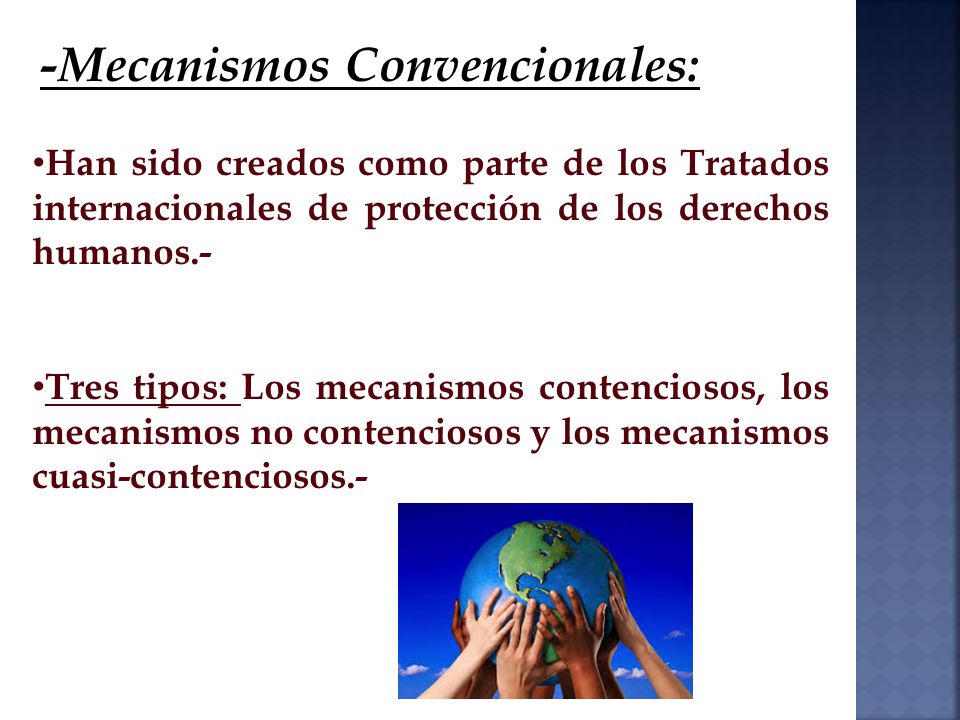 -Mecanismos Convencionales:

•Han sido creados como parte de los Tratados internacionales de protección de los derechos humanos.-

•Tres tipos: Los mecanismos contenciosos, los mecanismos no contenciosos y los mecanismos cuasi-contenciosos.-